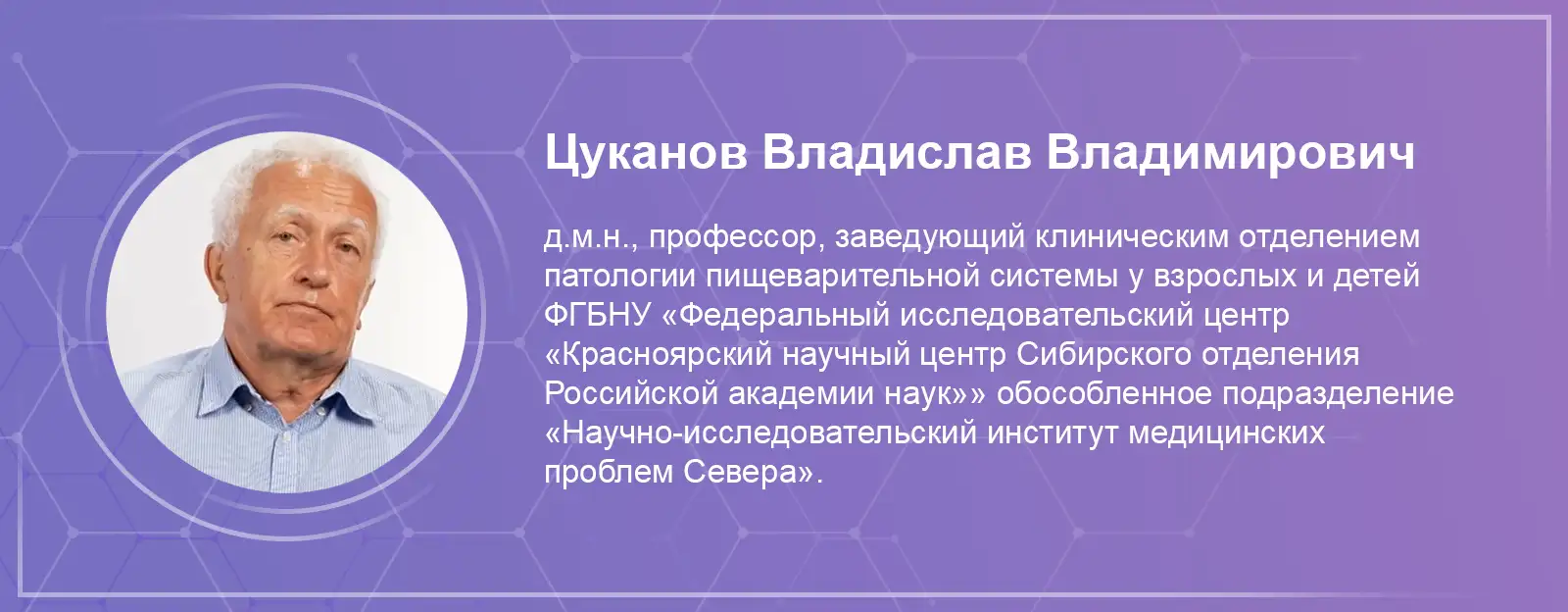 Цуканов Владислав Владимирович

д.м.н., профессор, заведующий клиническим отделением патологии пищеварительной системы у взрослых и детей ФГБНУ «Федеральный исследовательский центр «Красноярский научный центр Сибирского отделения Российской академии наук»» обособленное подразделение «Научно-исследовательский институт медицинских проблем Севера».